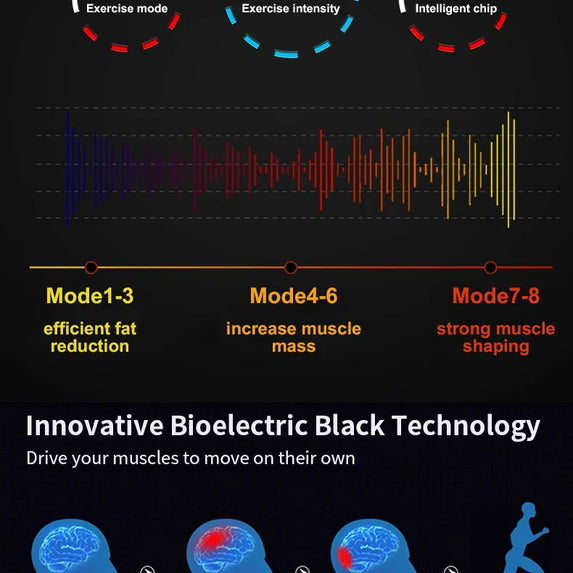 Exercise mode

Exercise intensity

Intelligent chip

Mode1-3
efficient fat reduction

Mode4-6
increase muscle mass

Mode7-8
strong muscle shaping

Innovative Bioelectric Black Technology
Drive your muscles to move on their own